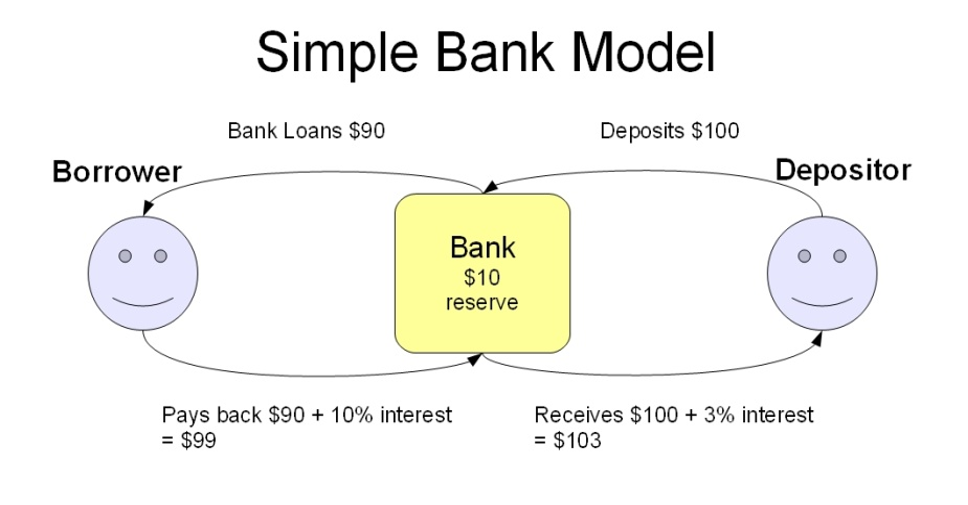 Simple Bank Model

Bank Loans \$90

Deposits \$100

Borrower

Depositor

Bank
\$10
reserve

Pays back \$90 + 10% interest
= \$99

Receives \$100 + 3% interest
= \$103